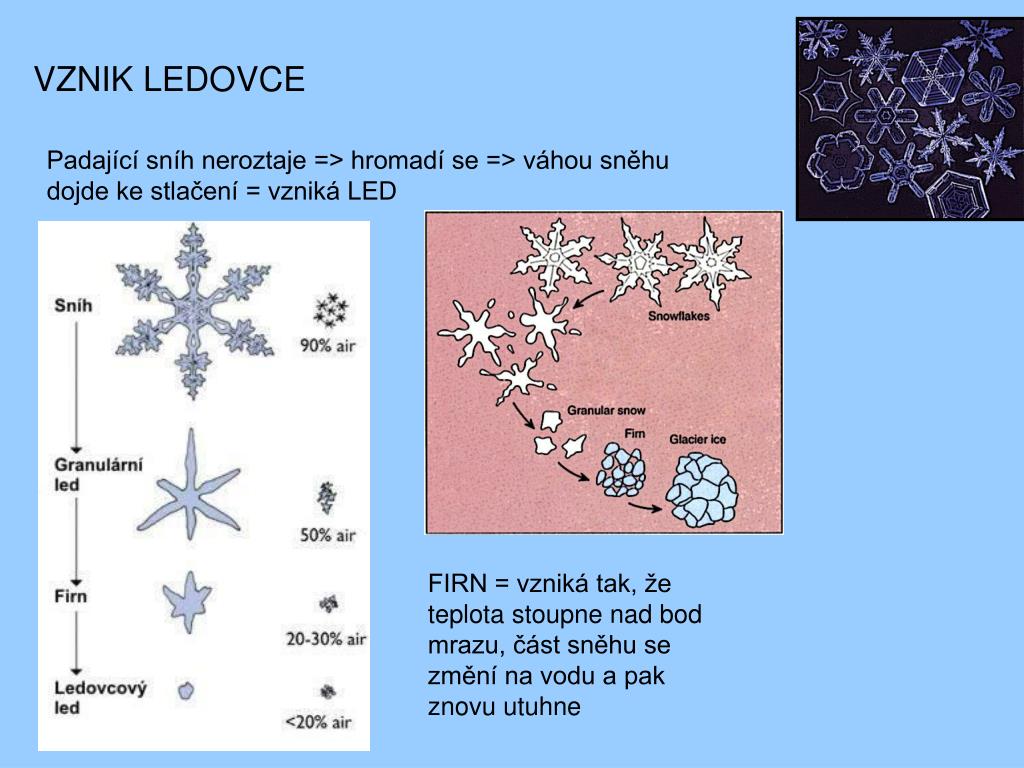 VZNIK LEDOVCE

Padající sníh neroztaje => hromadí se => váhou sněhu dojde ke stlačení = vzniká LED

Sníh

90% air

Granulární led

50% air

Firn

20-30% air

Ledovcový led

<20% air

Snowflakes

Granular snow

Firn

Glacier ice

FIRN = vzniká tak, že teplota stoupne nad bod mrazu, část sněhu se změní na vodu a pak znovu utuhne